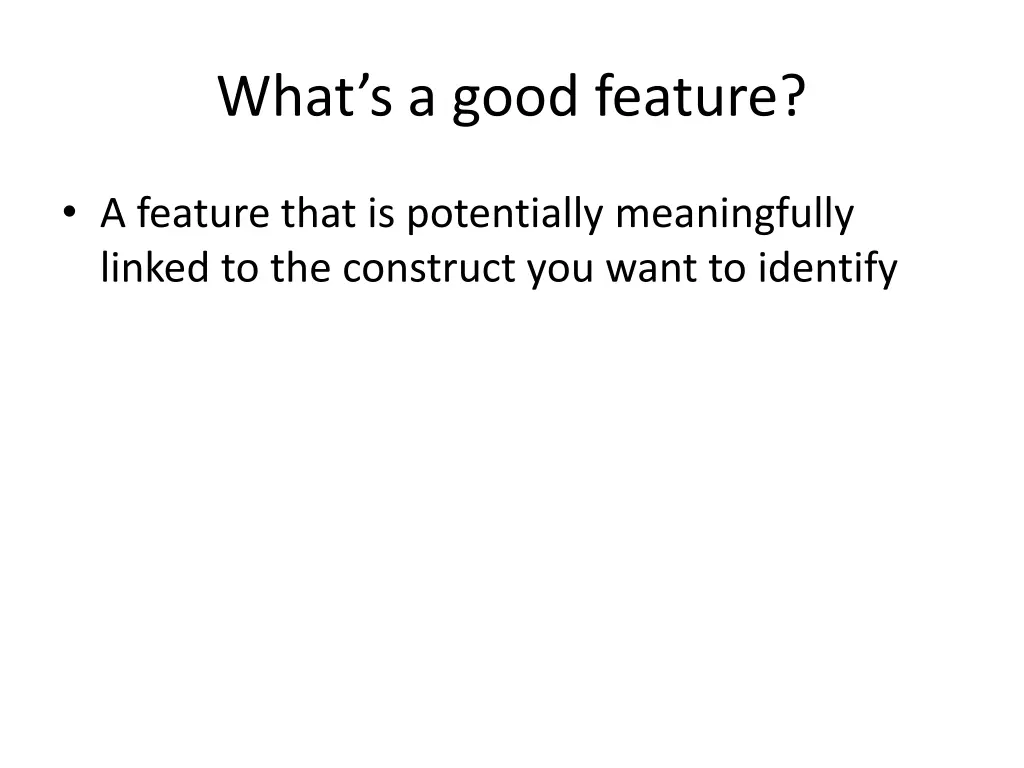 What’s a good feature?

• A feature that is potentially meaningfully linked to the construct you want to identify